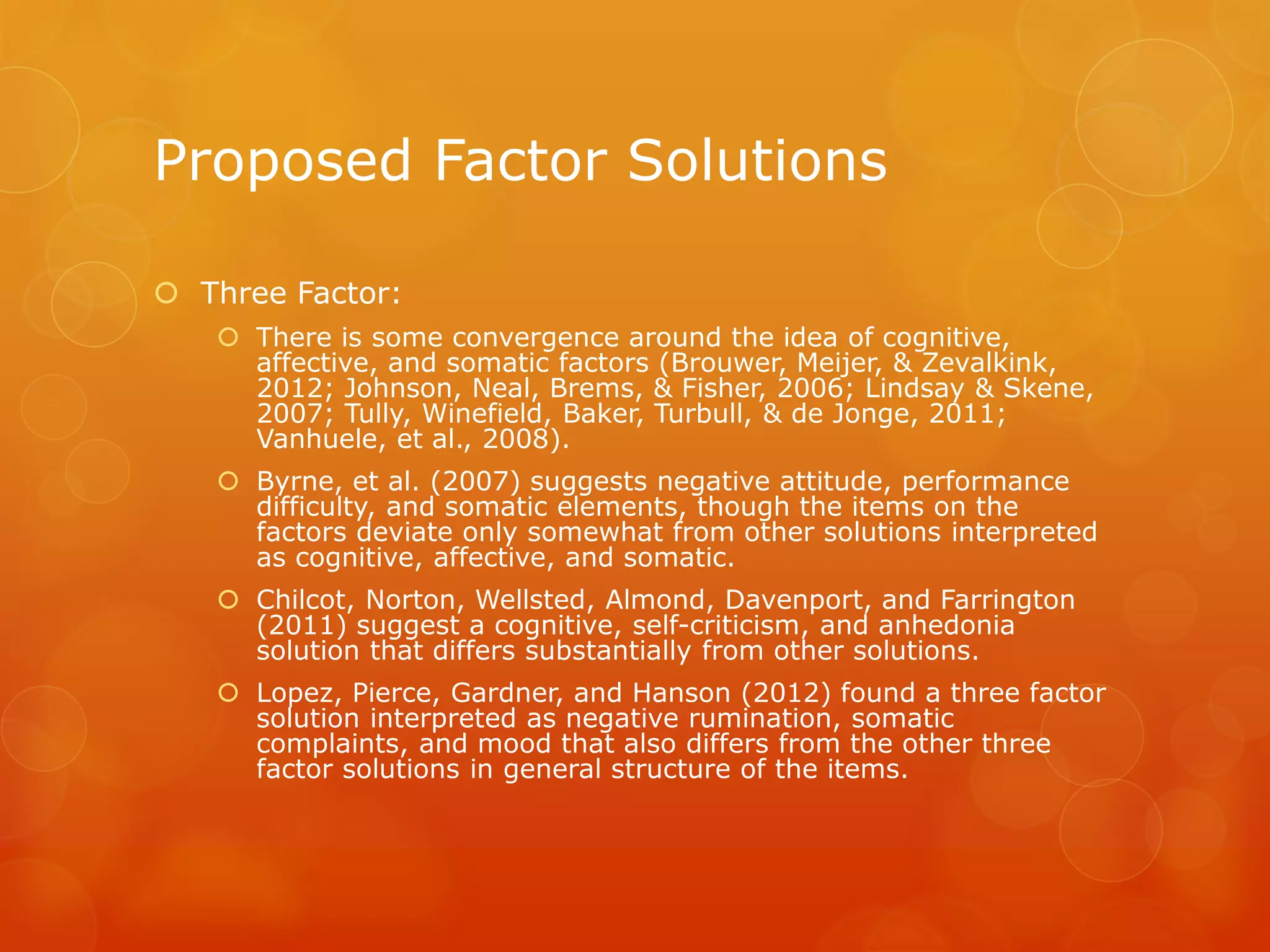 Proposed Factor Solutions

Three Factor:

There is some convergence around the idea of cognitive, affective, and somatic factors (Brouwer, Meijer, & Zevalkink, 2012; Johnson, Neal, Brems, & Fisher, 2006; Lindsay & Skene, 2007; Tully, Winefield, Baker, Turbull, & de Jonge, 2011; Vanhuele, et al., 2008).

Byrne, et al. (2007) suggests negative attitude, performance difficulty, and somatic elements, though the items on the factors deviate only somewhat from other solutions interpreted as cognitive, affective, and somatic.

Chilcot, Norton, Wellsted, Almond, Davenport, and Farrington (2011) suggest a cognitive, self-criticism, and anhedonia solution that differs substantially from other solutions.

Lopez, Pierce, Gardner, and Hanson (2012) found a three factor solution interpreted as negative rumination, somatic complaints, and mood that also differs from the other three factor solutions in general structure of the items.